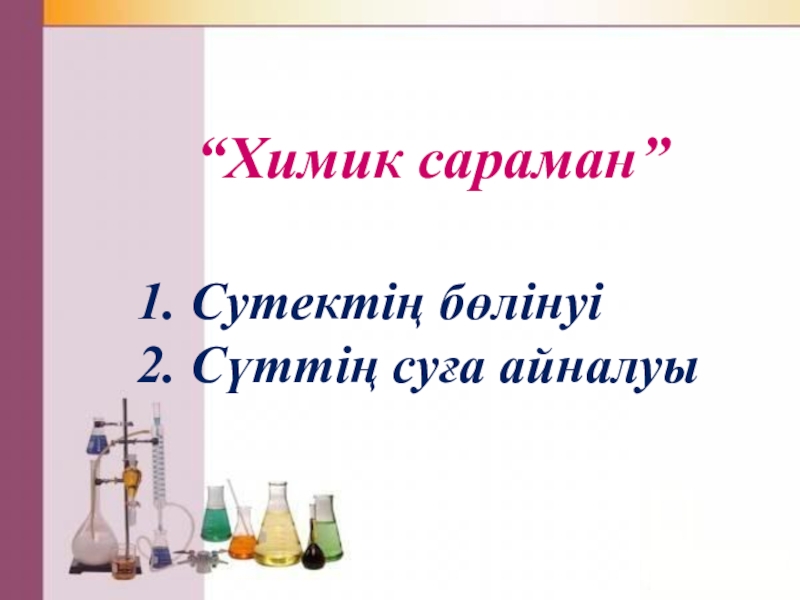 “Химик сараман”

1. Сутектің бөлінуі
2. Сүттің суға айналуы